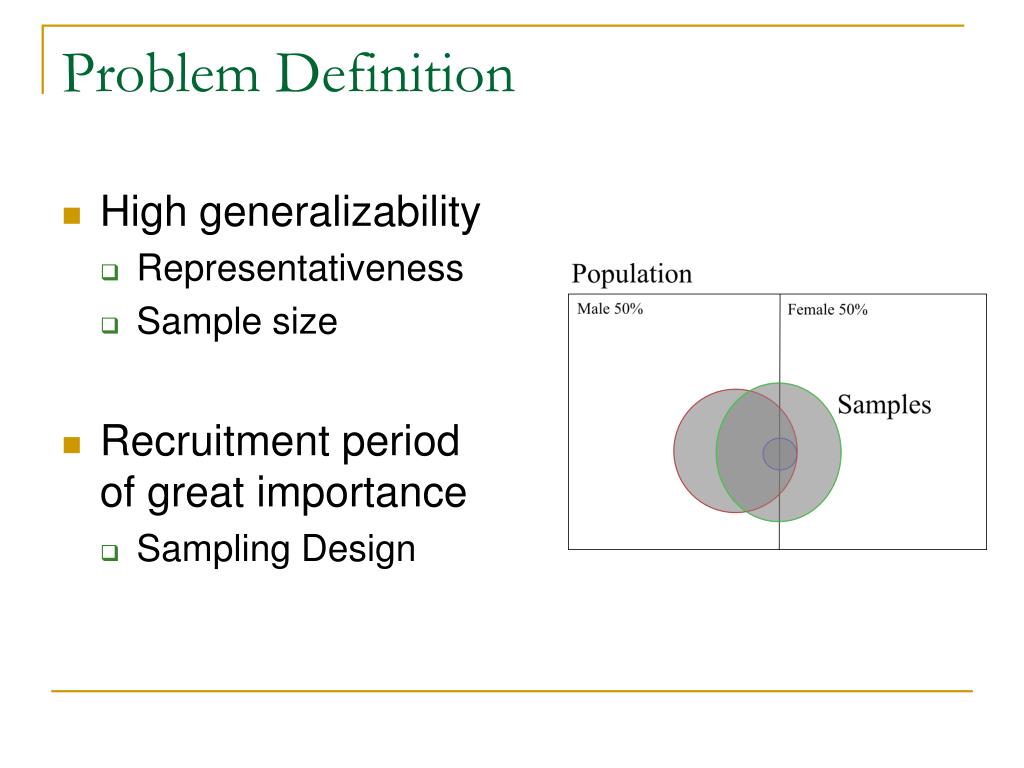 Problem Definition

High generalizability
Representativeness
Sample size

Recruitment period of great importance
Sampling Design

Population

Male 50%

Female 50%

Samples